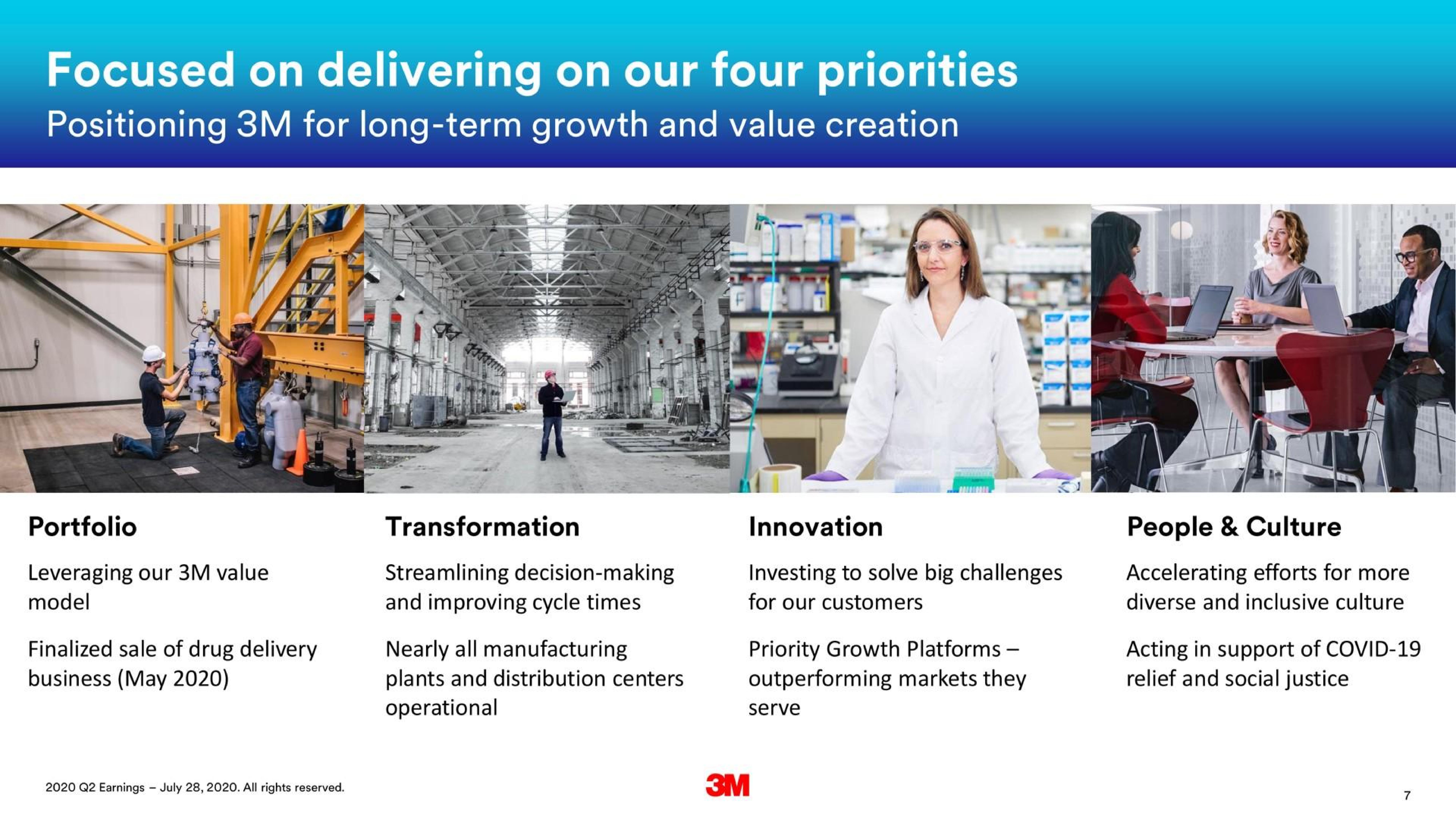 Focused on delivering on our four priorities
Positioning 3M for long-term growth and value creation

Portfolio

Leveraging our 3M value model

Finalized sale of drug delivery business (May 2020)

Transformation

Streamlining decision-making and improving cycle times

Nearly all manufacturing plants and distribution centers operational

Innovation

Investing to solve big challenges for our customers

Priority Growth Platforms – outperforming markets they serve

People & Culture

Accelerating efforts for more diverse and inclusive culture

Acting in support of COVID-19 relief and social justice

2020 Q2 Earnings – July 28, 2020. All rights reserved.

3M

7